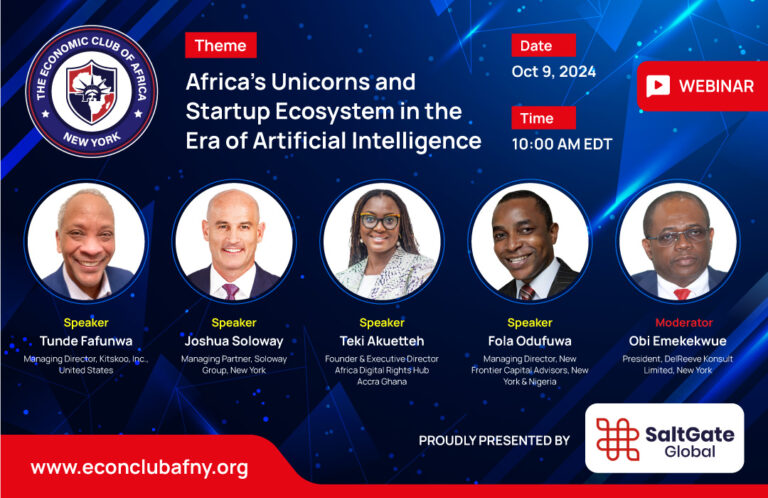 THE ECONOMIC CLUB OF AFRICA
NEW YORK

Theme
Africa's Unicorns and Startup Ecosystem in the Era of Artificial Intelligence

Date
Oct 9, 2024

Time
10:00 AM EDT

WEBINAR

Speaker
Tunde Fafunwa
Managing Director, Kitskoo, Inc., United States

Speaker
Joshua Soloway
Managing Partner, Soloway Group, New York

Speaker
Teki Akuetteh
Founder & Executive Director Africa Digital Rights Hub Accra Ghana

Speaker
Fola Odufuwa
Managing Director, New Frontier Capital Advisors, New York & Nigeria

Moderator
Obi Emekekwue
President, DelReeve Konsult Limited, New York

PROUDLY PRESENTED BY
SaltGate Global

www.econclubafny.org